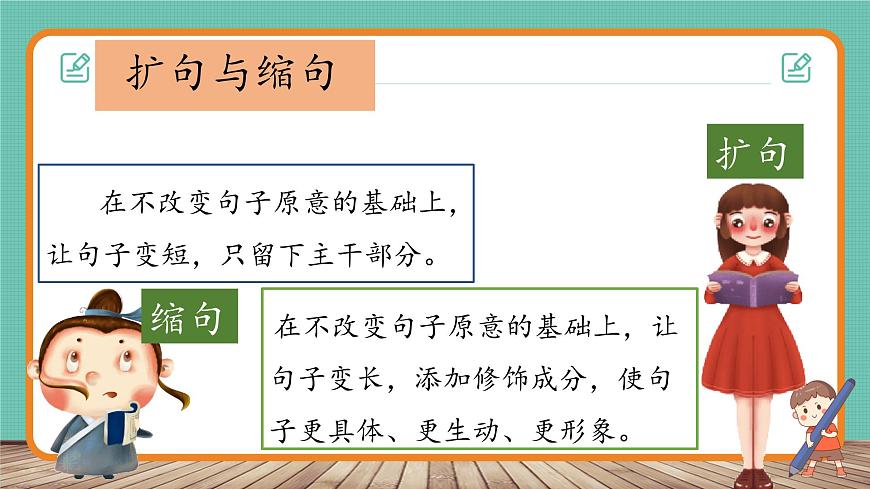 扩句与缩句

扩句

在不改变句子原意的基础上，让句子变短，只留下主干部分。

缩句

在不改变句子原意的基础上，让句子变长，添加修饰成分，使句子更具体、更生动、更形象。